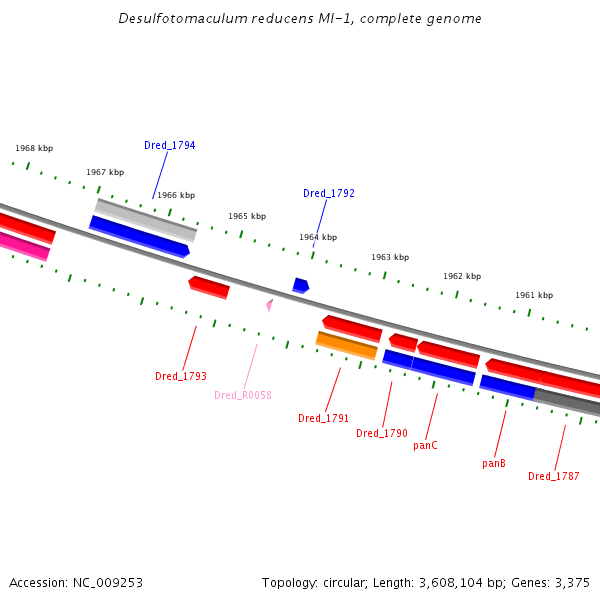 Desulfotomaculum reducens MI-1, complete genome

1968 kbp
Dred_1794
1967 kbp
1966 kbp
Dred_1792
1965 kbp
1964 kbp
1963 kbp
1962 kbp
1961 kbp

Dred_1793
Dred_R0058
Dred_1791
Dred_1790
panC
panB
Dred_1787

Accession: NC_009253

Topology: circular; Length: 3,608,104 bp; Genes: 3,375